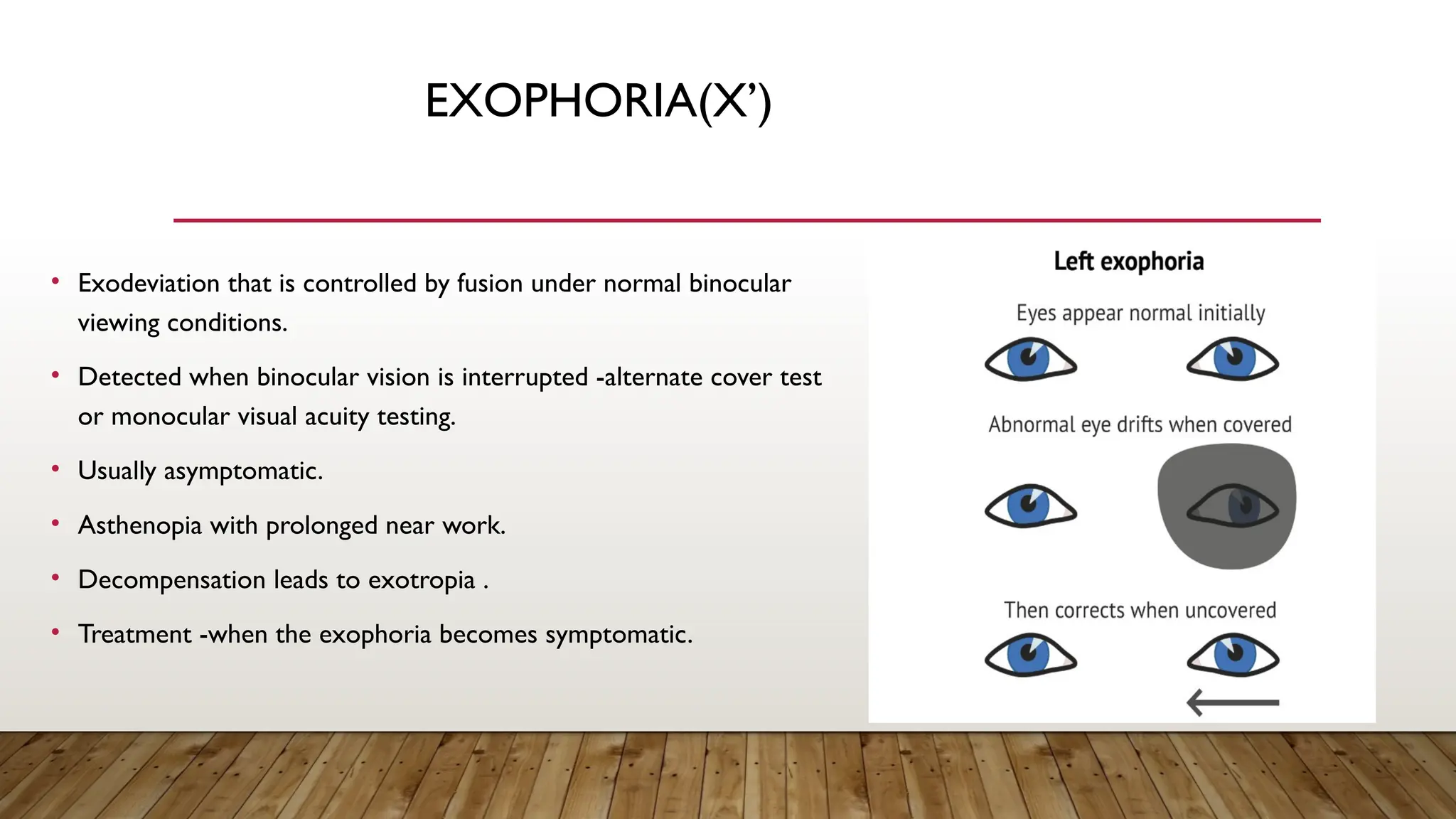 EXOPHORIA(X')

• Exodeviation that is controlled by fusion under normal binocular viewing conditions.

• Detected when binocular vision is interrupted -alternate cover test or monocular visual acuity testing.

• Usually asymptomatic.

• Asthenopia with prolonged near work.

• Decompensation leads to exotropia .

• Treatment -when the exophoria becomes symptomatic.

Left exophoria

Eyes appear normal initially

Abnormal eye drifts when covered

Then corrects when uncovered